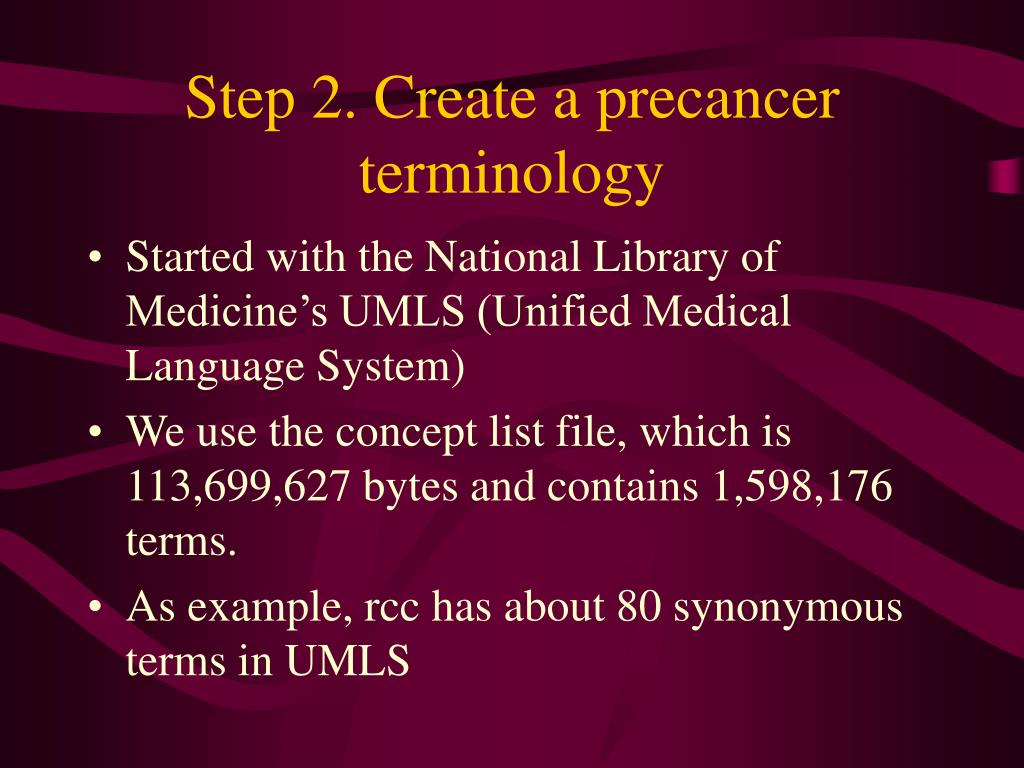 Step 2. Create a precancer terminology

• Started with the National Library of Medicine’s UMLS (Unified Medical Language System)

• We use the concept list file, which is 113,699,627 bytes and contains 1,598,176 terms.

• As example, rcc has about 80 synonymous terms in UMLS